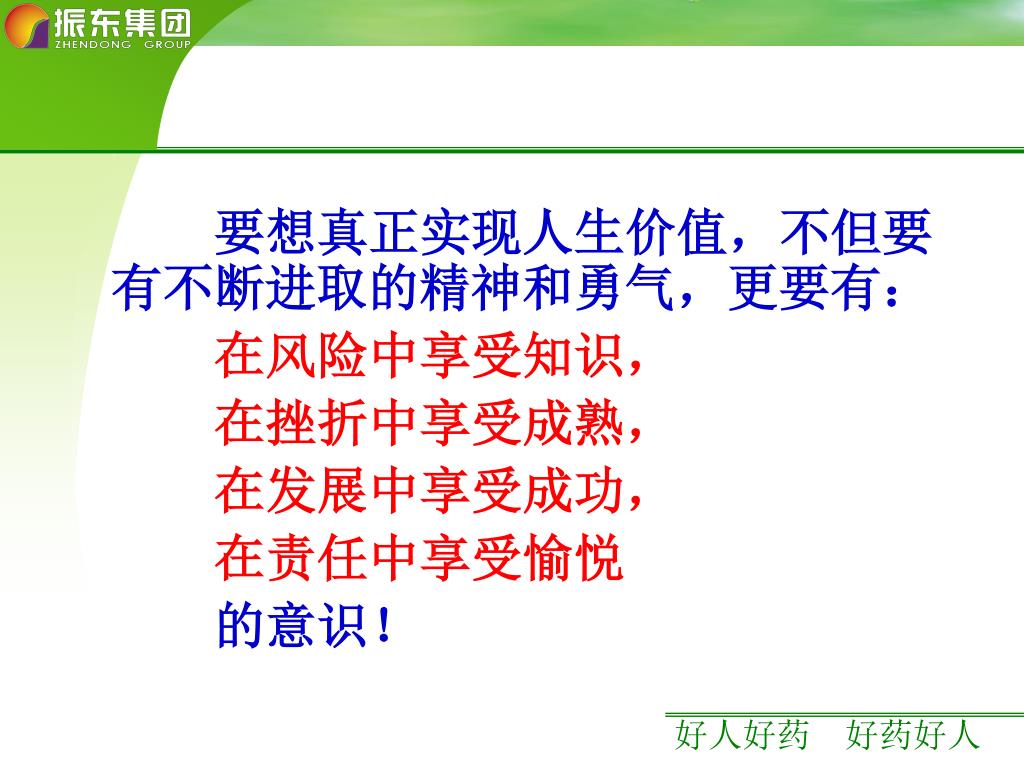 振东集团
ZHENDONG GROUP

要想真正实现人生价值，不但要有不断进取的精神和勇气，更要有：

在风险中享受知识，
在挫折中享受成熟，
在发展中享受成功，
在责任中享受愉悦
的意识！

好人好药　好药好人